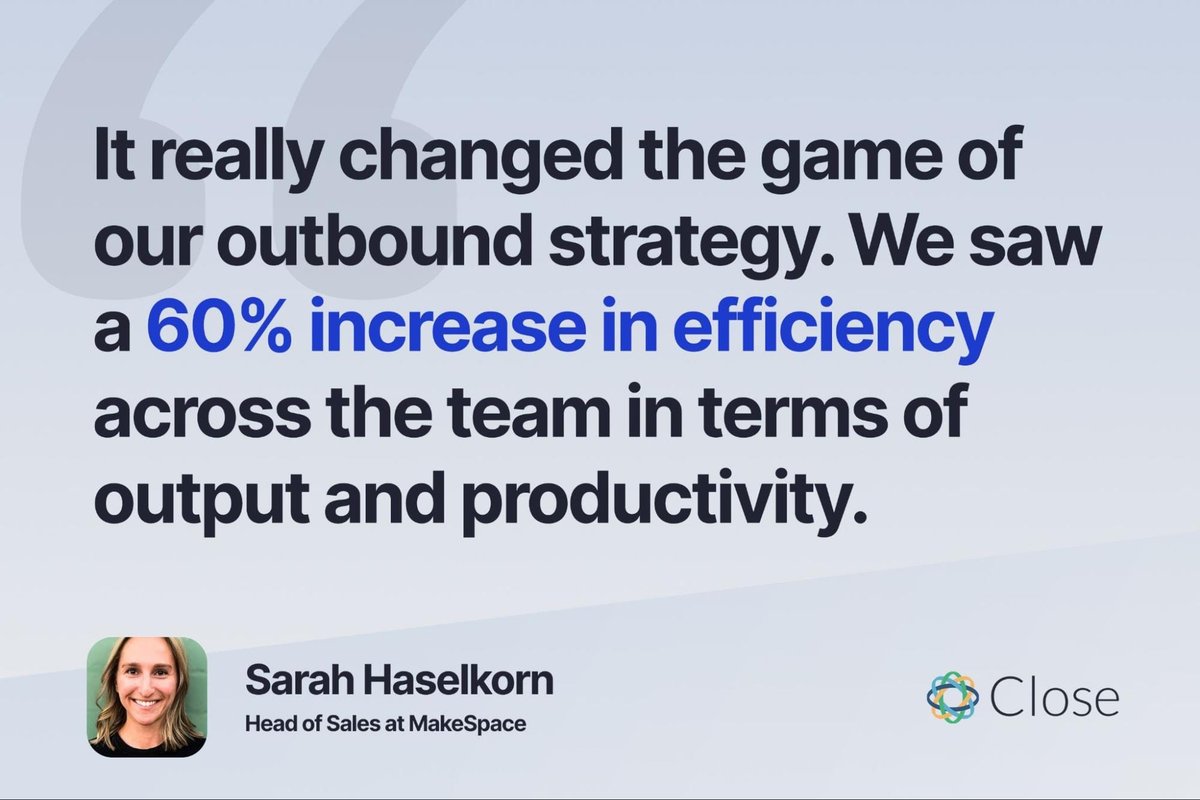 It really changed the game of our outbound strategy. We saw a 60% increase in efficiency across the team in terms of output and productivity.

Sarah Haselkorn
Head of Sales at MakeSpace

Close